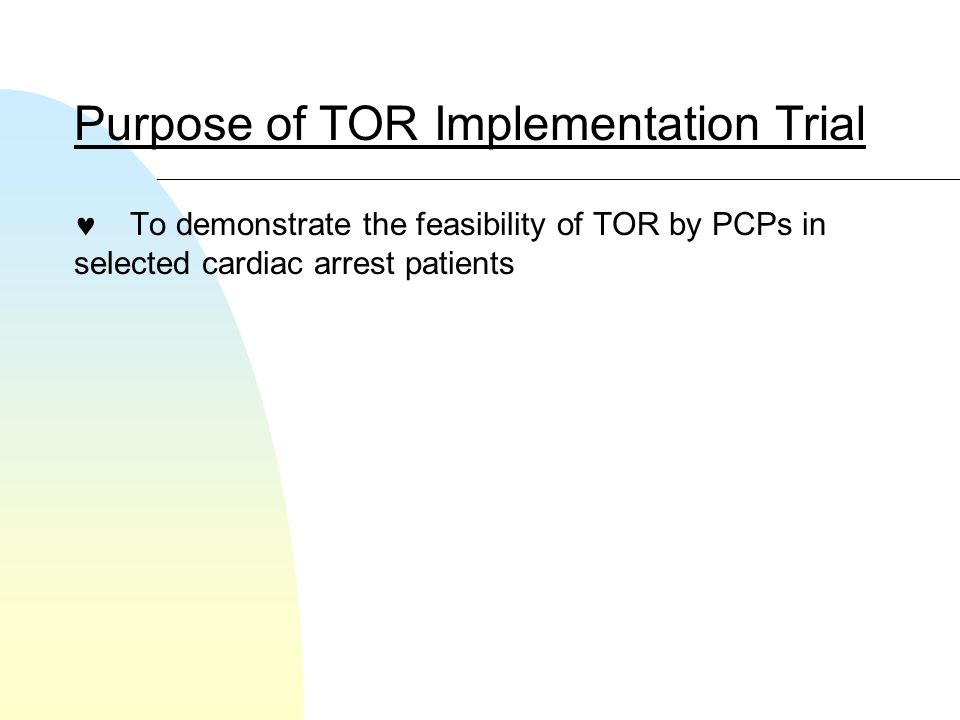 Purpose of TOR Implementation Trial

♥ To demonstrate the feasibility of TOR by PCPs in selected cardiac arrest patients